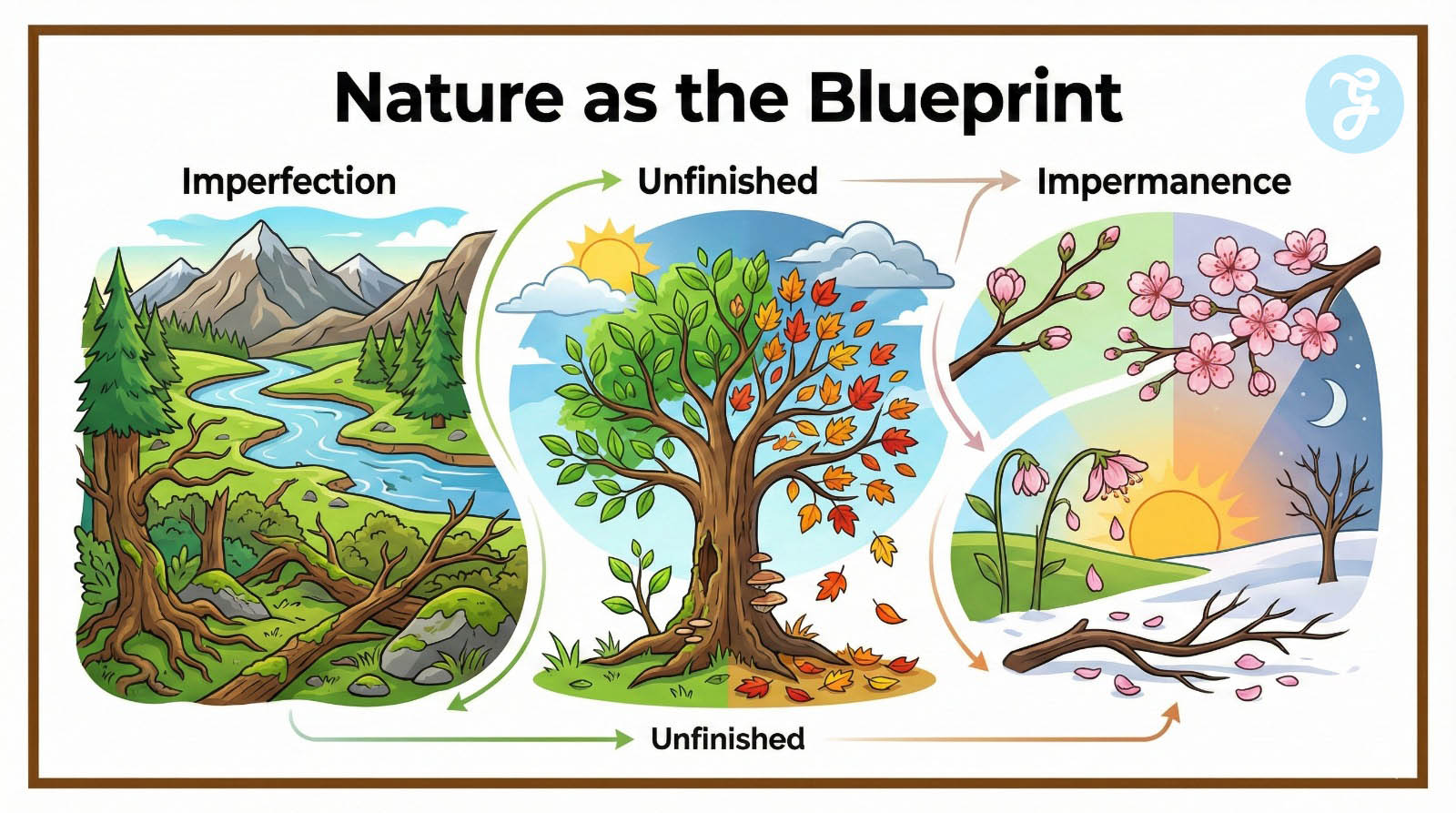 Nature as the Blueprint

Imperfection

Unfinished

Impermanence

Unfinished